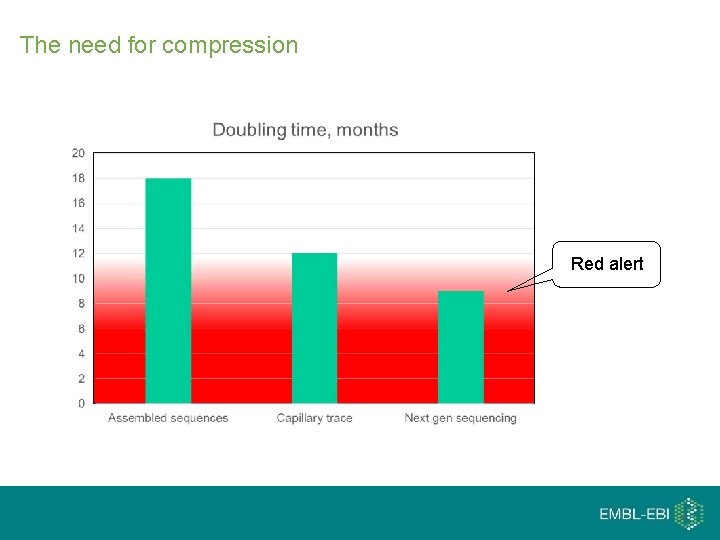 The need for compression

Doubling time, months

20
18
16
14
12
10
8
6
4
2
0

Assembled sequences
Capillary trace
Next gen sequencing

Red alert

EMBL-EBI